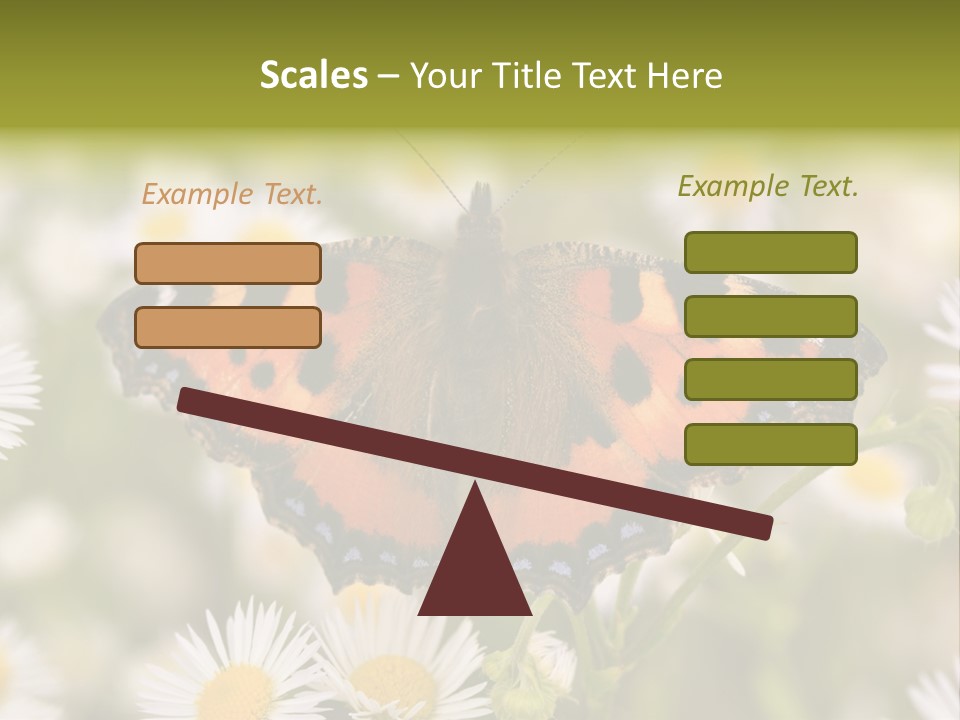 Scales – Your Title Text Here

Example Text.

Example Text.